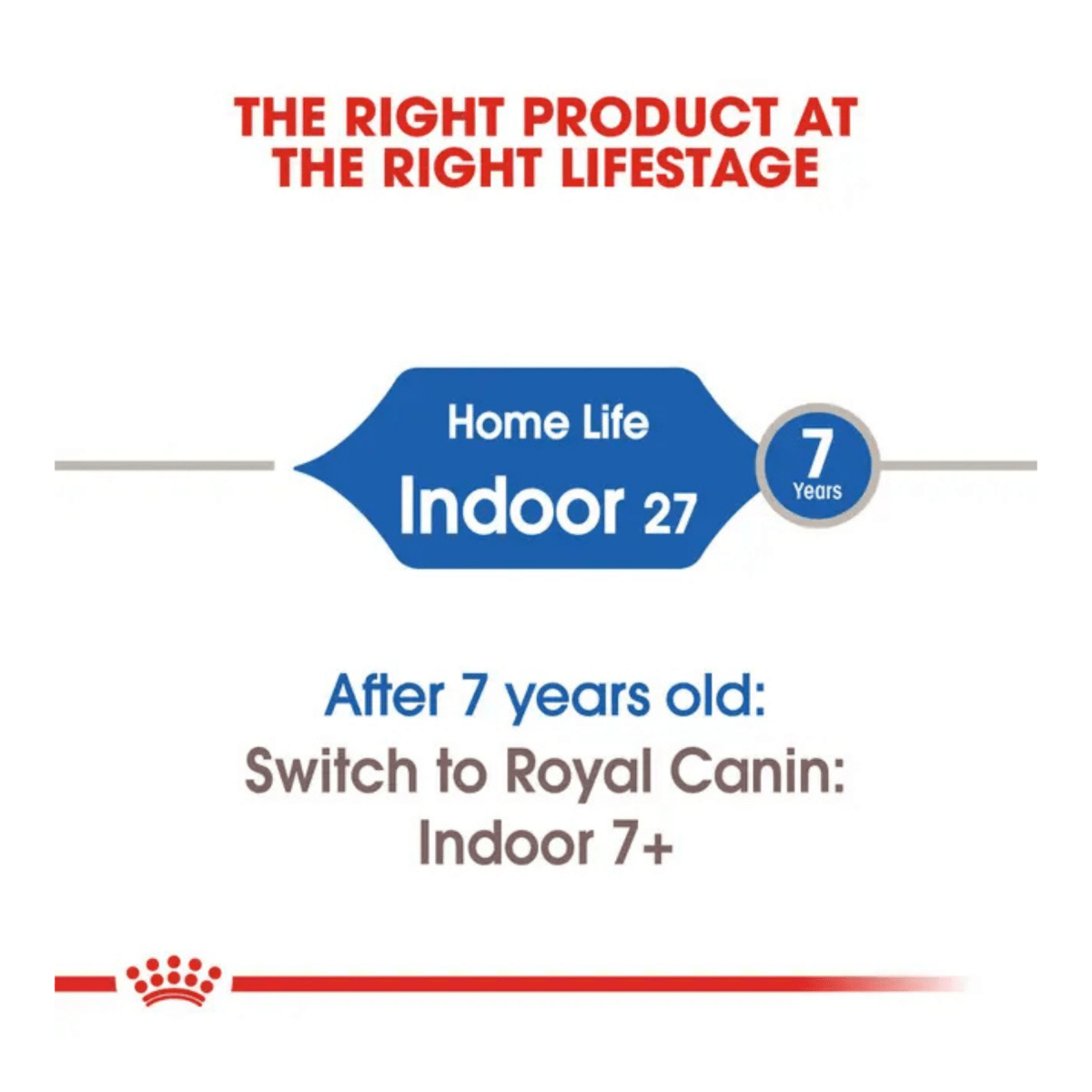 THE RIGHT PRODUCT AT THE RIGHT LIFESTAGE

Home Life
Indoor 27

7
Years

After 7 years old:
Switch to Royal Canin:
Indoor 7+